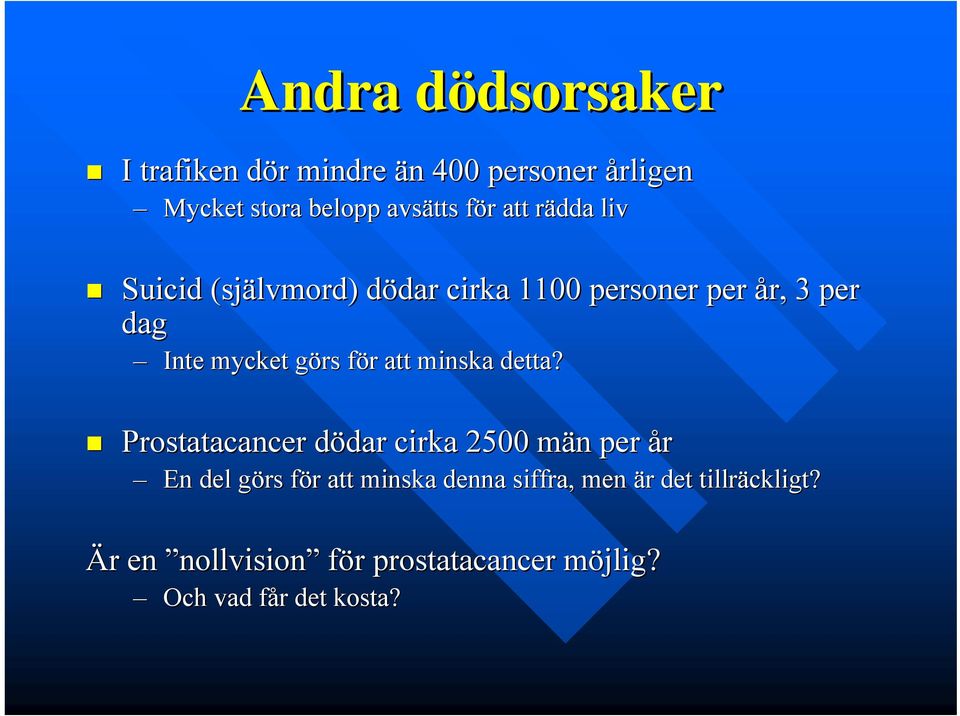 Andra dödsorsaker

I trafiken dör mindre än 400 personer årligen
– Mycket stora belopp avsätts för att rädda liv

Suicid (självmord) dödar cirka 1100 personer per år, 3 per dag
– Inte mycket görs för att minska detta?

Prostatacancer dödar cirka 2500 män per år
– En del görs för att minska denna siffra, men är det tillräckligt?

Är en ”nollvision” för prostatacancer möjlig?
– Och vad får det kosta?